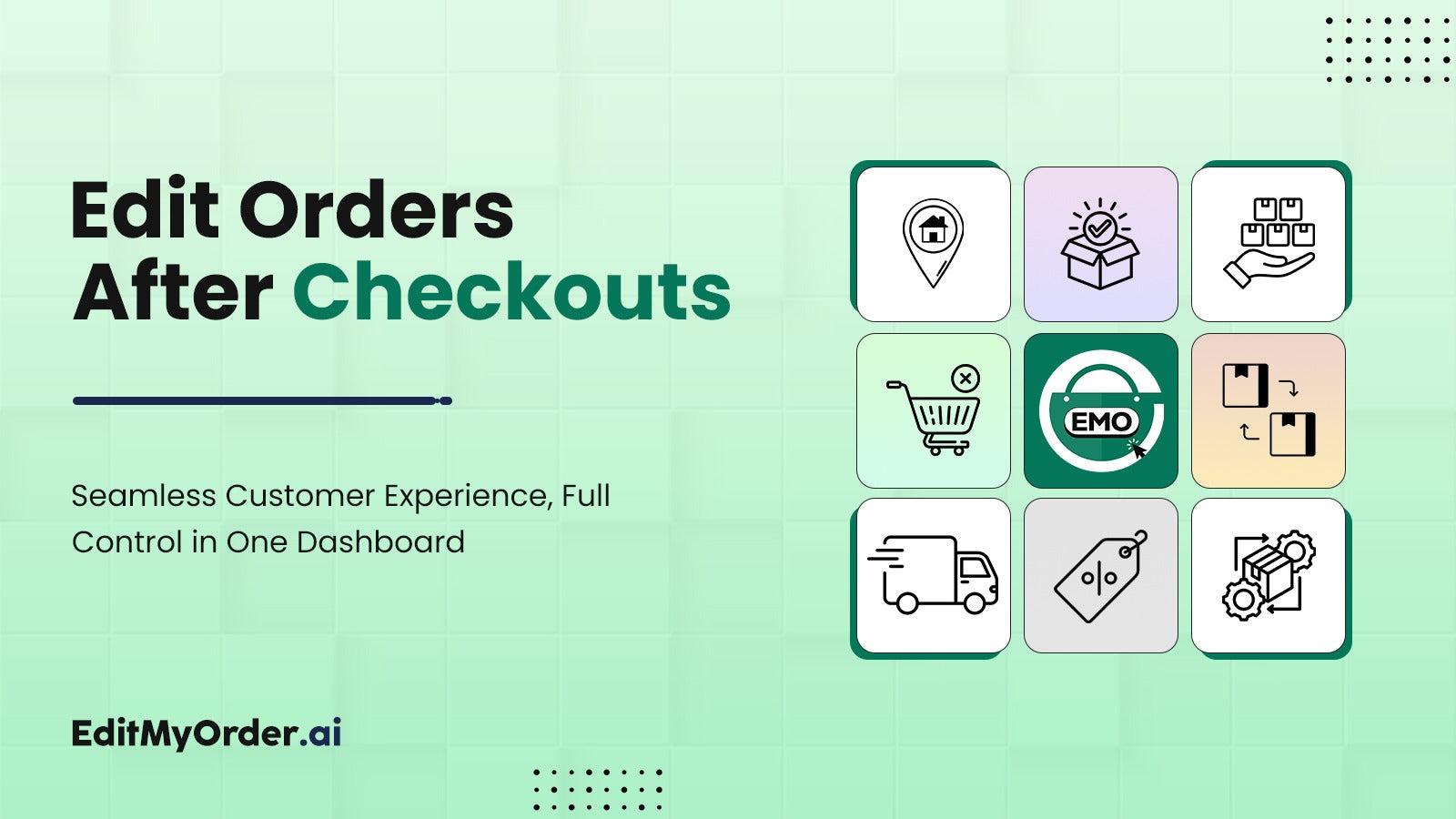 Edit Orders After Checkouts

Seamless Customer Experience, Full Control in One Dashboard

EMO

%

EditMyOrder.ai